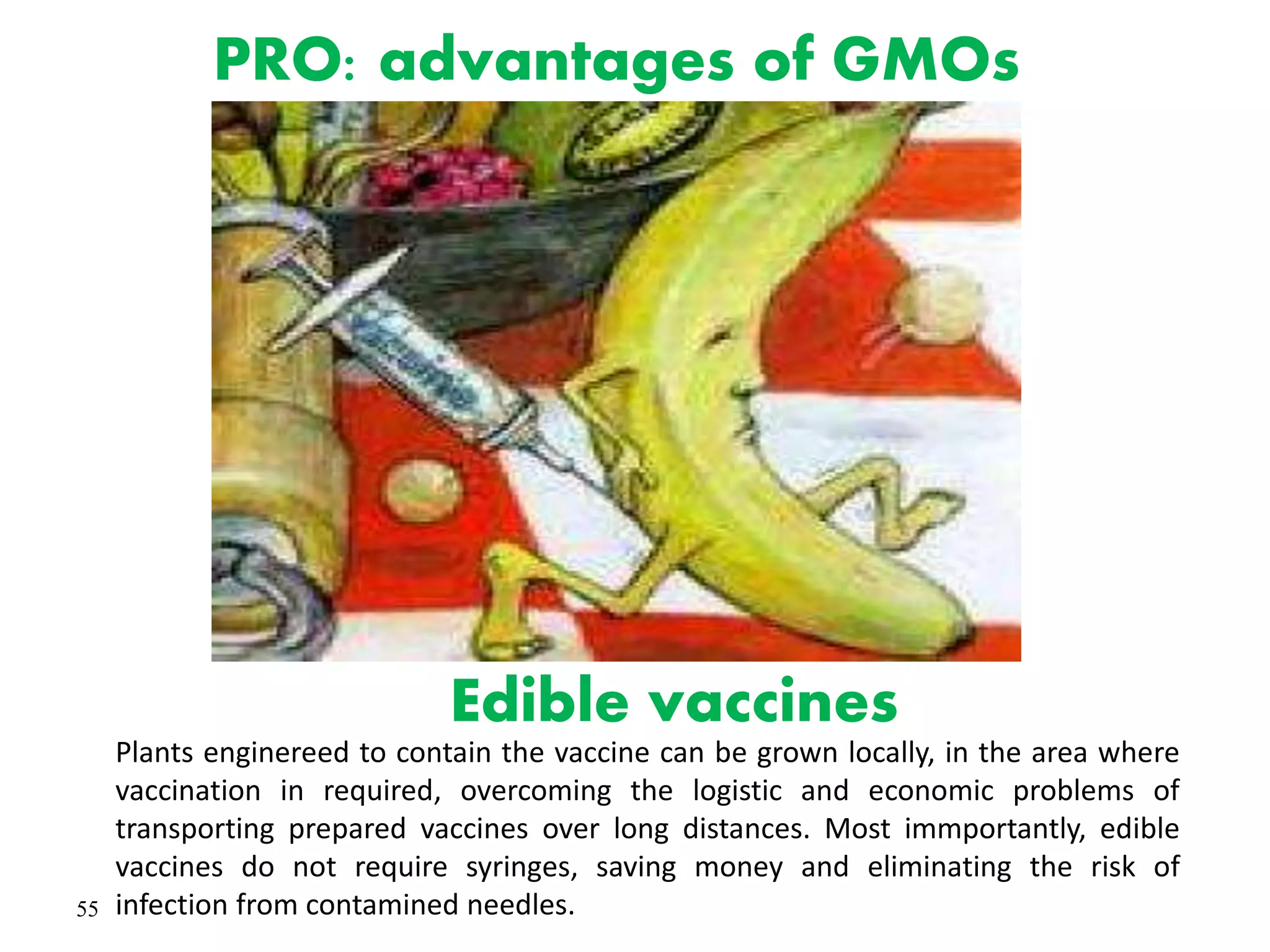 PRO: advantages of GMOs

Edible vaccines

Plants enginereed to contain the vaccine can be grown locally, in the area where vaccination in required, overcoming the logistic and economic problems of transporting prepared vaccines over long distances. Most immportantly, edible vaccines do not require syringes, saving money and eliminating the risk of infection from contamined needles.

55